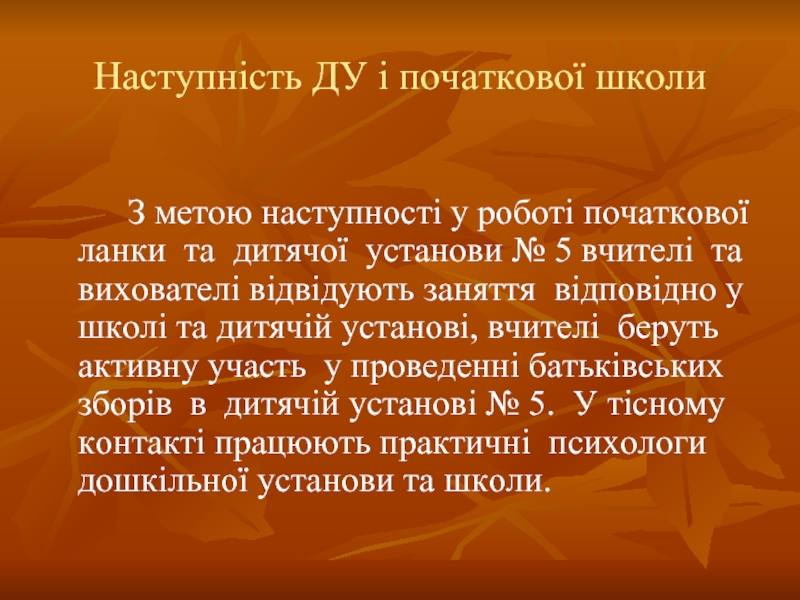 Наступність ДУ і початкової школи

З метою наступності у роботі початкової ланки та дитячої установи № 5 вчителі та вихователі відвідують заняття відповідно у школі та дитячій установі, вчителі беруть активну участь у проведенні батьківських зборів в дитячій установі № 5. У тісному контакті працюють практичні психологи дошкільної установи та школи.